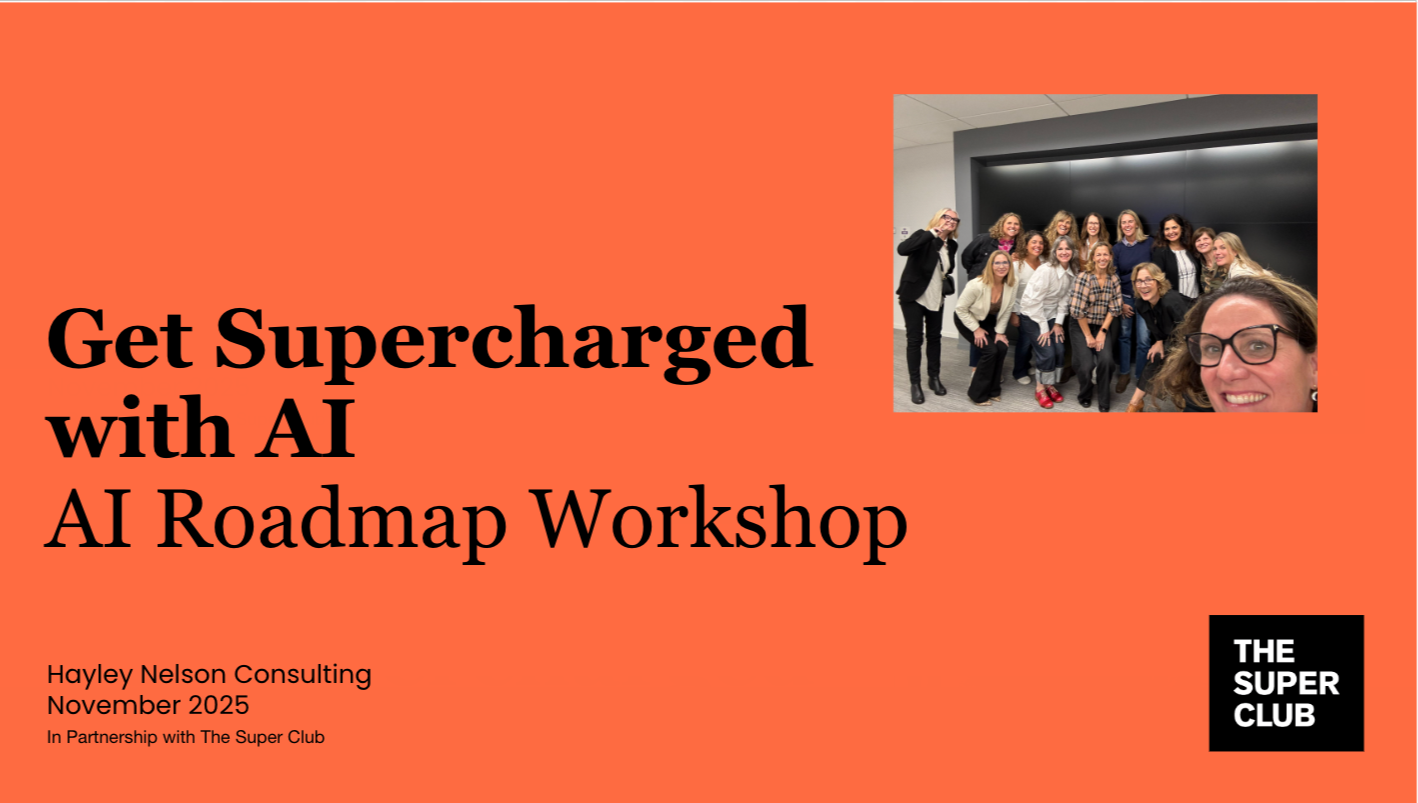 Get Supercharged with AI
AI Roadmap Workshop

Hayley Nelson Consulting
November 2025
In Partnership with The Super Club

THE SUPER CLUB